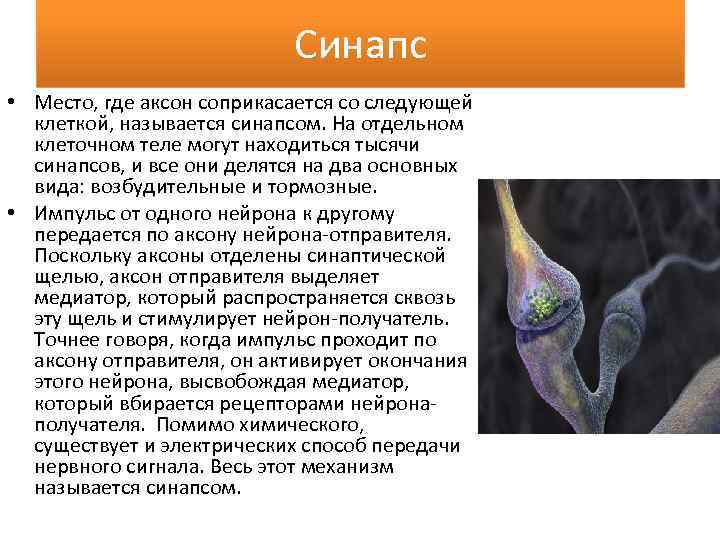 Синапс

• Место, где аксон соприкасается со следующей клеткой, называется синапсом. На отдельном клеточном теле могут находиться тысячи синапсов, и все они делятся на два основных вида: возбудительные и тормозные.

• Импульс от одного нейрона к другому передается по аксону нейрона-отправителя. Поскольку аксоны отделены синаптической щелью, аксон отправителя выделяет медиатор, который распространяется сквозь эту щель и стимулирует нейрон-получатель. Точнее говоря, когда импульс проходит по аксону отправителя, он активирует окончания этого нейрона, высвобождая медиатор, который вбирается рецепторами нейрона-получателя. Помимо химического, существует и электрических способ передачи нервного сигнала. Весь этот механизм называется синапсом.